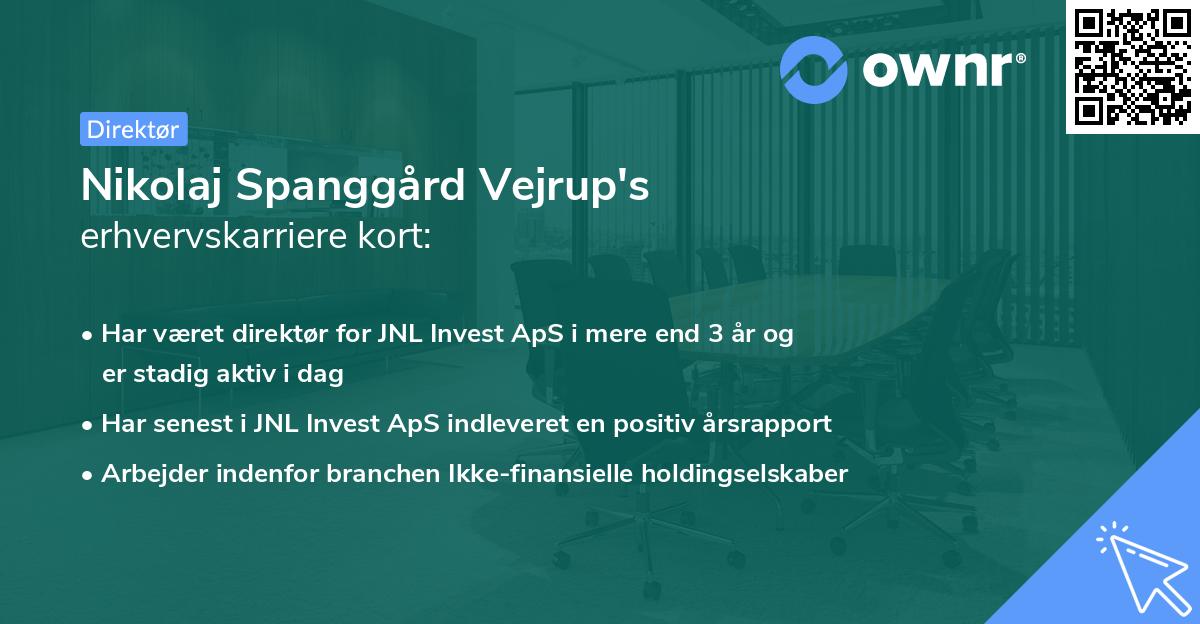 ownr®

Direktør

Nikolaj Spanggård Vejrup's
erhvervskarriere kort:

• Har været direktør for JNL Invest ApS i mere end 3 år og er stadig aktiv i dag

• Har senest i JNL Invest ApS indleveret en positiv årsrapport

• Arbejder indenfor branchen Ikke-finansielle holdingselskaber